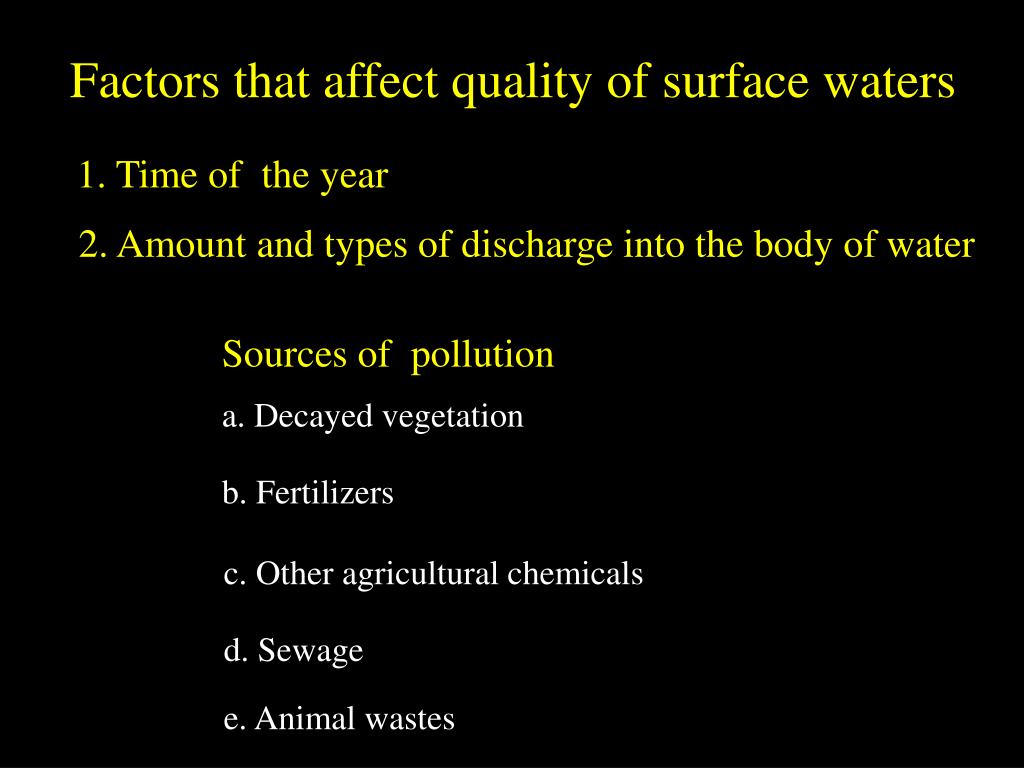 Factors that affect quality of surface waters

1. Time of the year

2. Amount and types of discharge into the body of water

Sources of pollution

a. Decayed vegetation

b. Fertilizers

c. Other agricultural chemicals

d. Sewage

e. Animal wastes